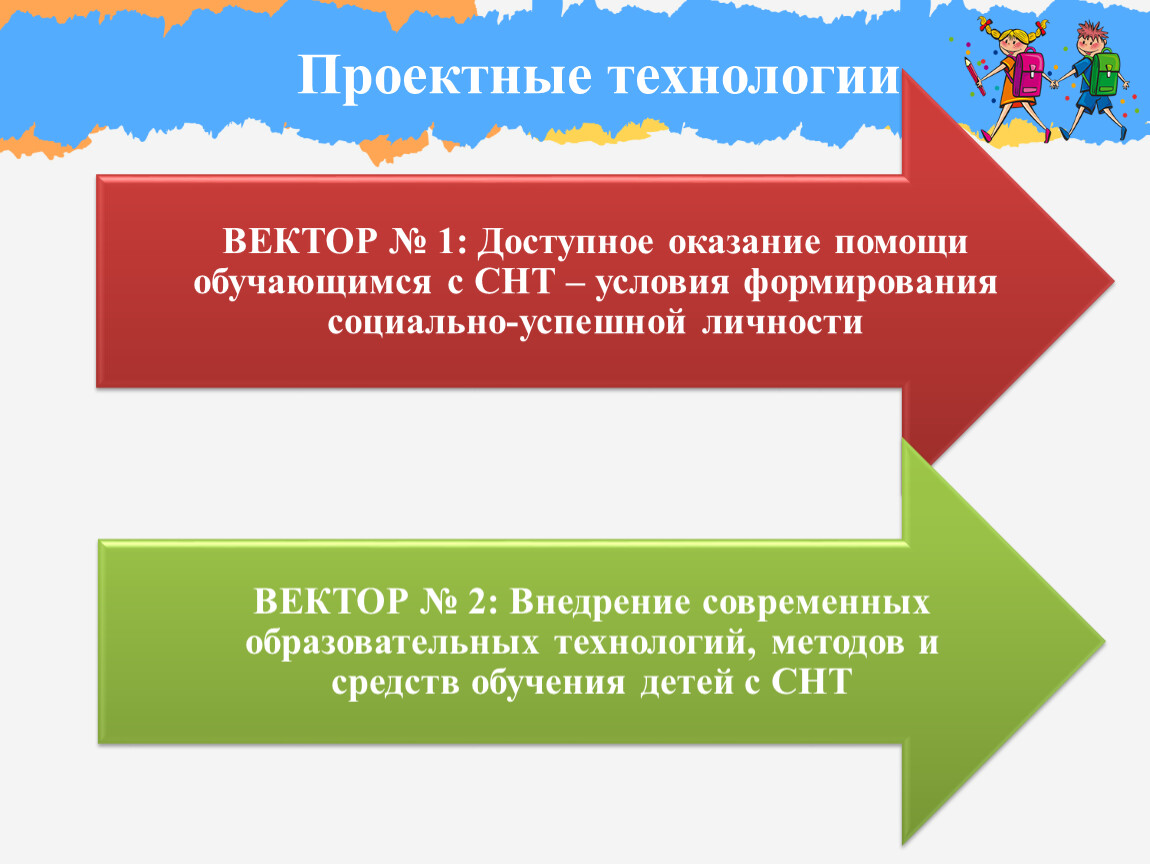 Проектные технологии

ВЕКТОР № 1: Доступное оказание помощи обучающимся с СНТ – условия формирования социально-успешной личности

ВЕКТОР № 2: Внедрение современных образовательных технологий, методов и средств обучения детей с СНТ